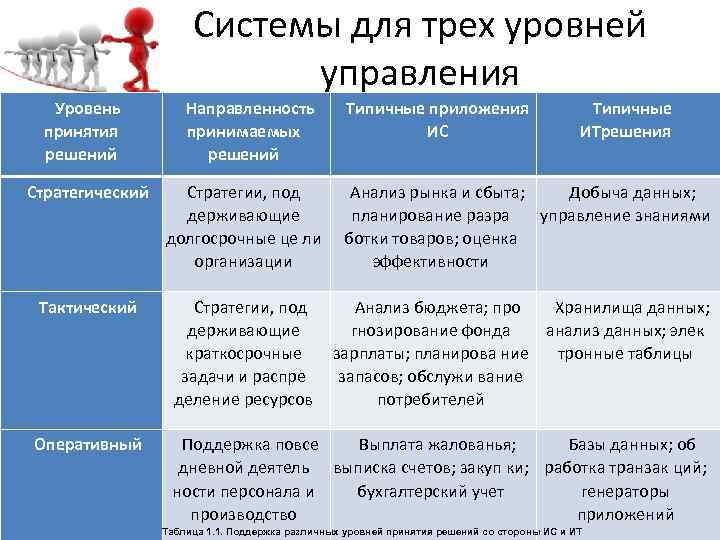 Системы для трех уровней управления

| Уровень принятия решений | Направленность принимаемых решений | Типичные приложения ИС | Типичные ИТрешения |
|---|---|---|---|
| Стратегический | Стратегии, под держивающие долгосрочные це ли организации | Анализ рынка и сбыта; планирование разра ботки товаров; оценка эффективности | Добыча данных; управление знаниями |
| Тактический | Стратегии, под держивающие краткосрочные задачи и распре деление ресурсов | Анализ бюджета; про гнозирование фонда зарплаты; планирова ние запасов; обслужи вание потребителей | Хранилища данных; анализ данных; элек тронные таблицы |
| Оперативный | Поддержка повсе дневной деятель ности персонала и производство | Выплата жалованья; выписка счетов; закуп ки; бухгалтерский учет | Базы данных; об работка транзак ций; генераторы приложений |

Таблица 1.1. Поддержка различных уровней принятия решений со стороны ИС и ИТ